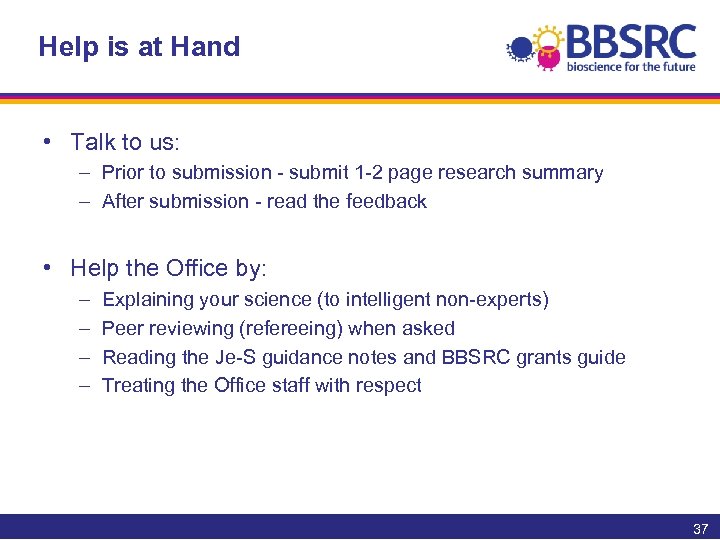 Help is at Hand

BBSRC
bioscience for the future

• Talk to us:
– Prior to submission - submit 1-2 page research summary
– After submission - read the feedback

• Help the Office by:
– Explaining your science (to intelligent non-experts)
– Peer reviewing (refereeing) when asked
– Reading the Je-S guidance notes and BBSRC grants guide
– Treating the Office staff with respect

37